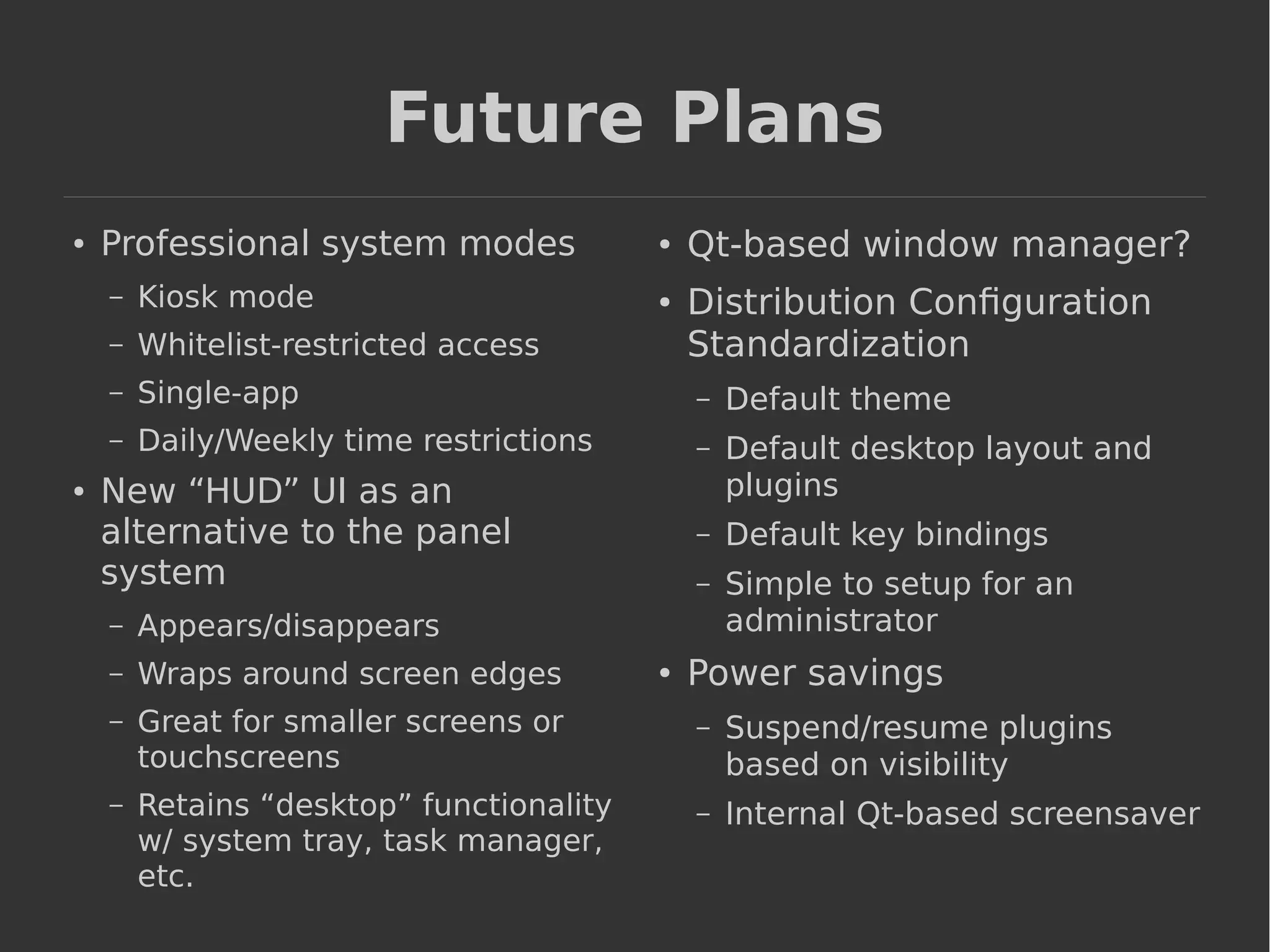 Future Plans

• Professional system modes
 – Kiosk mode
 – Whitelist-restricted access
 – Single-app
 – Daily/Weekly time restrictions
• New “HUD” UI as an alternative to the panel system
 – Appears/disappears
 – Wraps around screen edges
 – Great for smaller screens or touchscreens
 – Retains “desktop” functionality w/ system tray, task manager, etc.

• Qt-based window manager?
• Distribution Configuration Standardization
 – Default theme
 – Default desktop layout and plugins
 – Default key bindings
 – Simple to setup for an administrator
• Power savings
 – Suspend/resume plugins based on visibility
 – Internal Qt-based screensaver